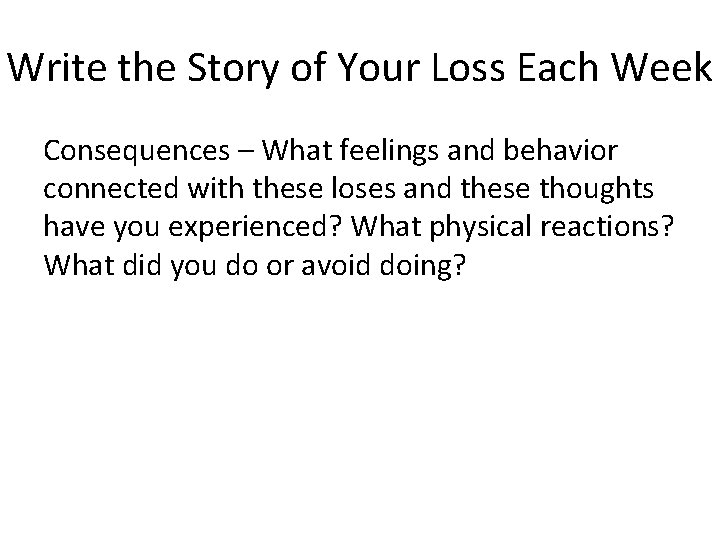 Write the Story of Your Loss Each Week

Consequences – What feelings and behavior connected with these loses and these thoughts have you experienced? What physical reactions? What did you do or avoid doing?